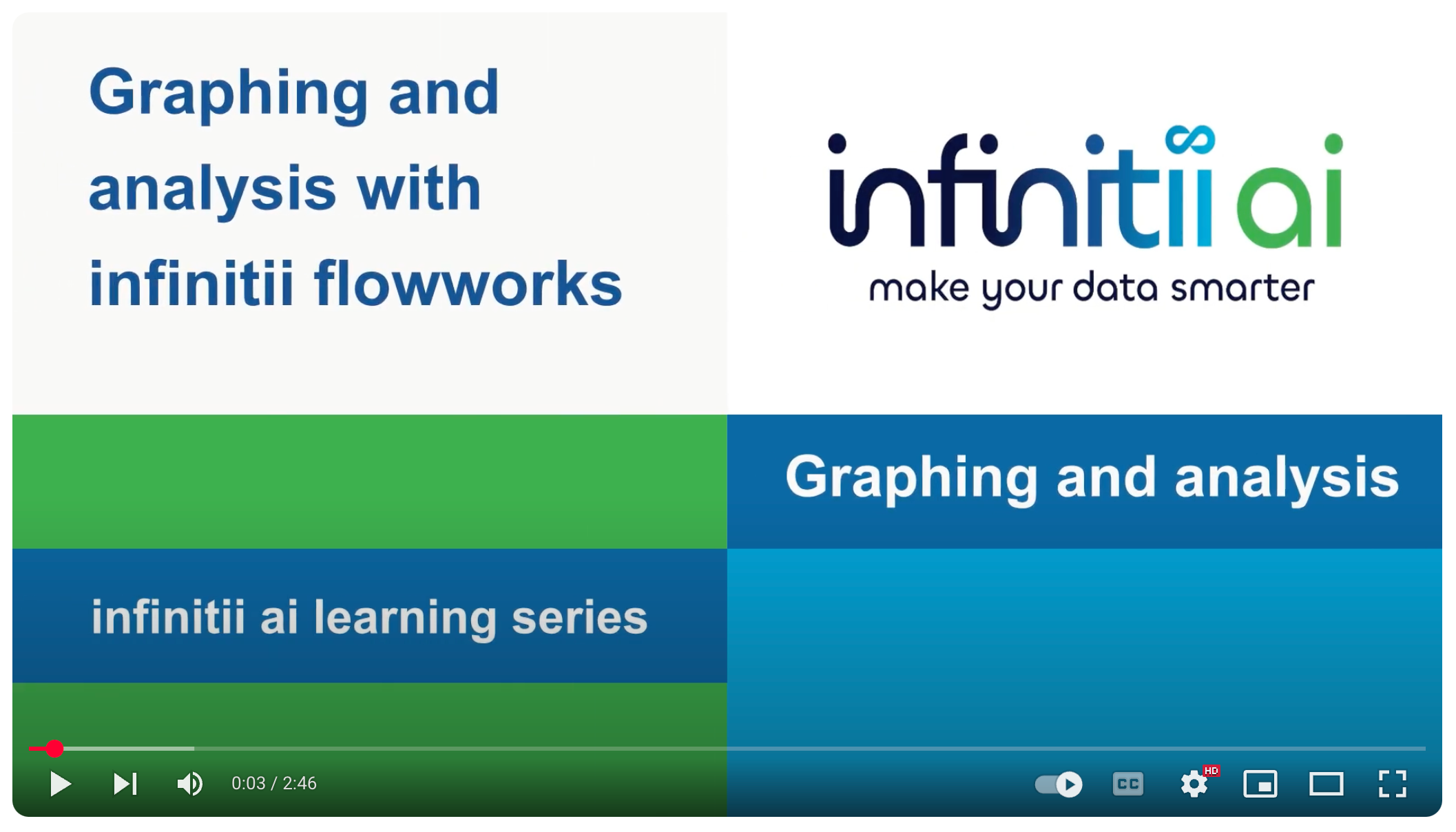 Graphing and analysis with infinitii flowworks

infinitii ai
make your data smarter

Graphing and analysis

infinitii ai learning series

0:03 / 2:46

CC

HD